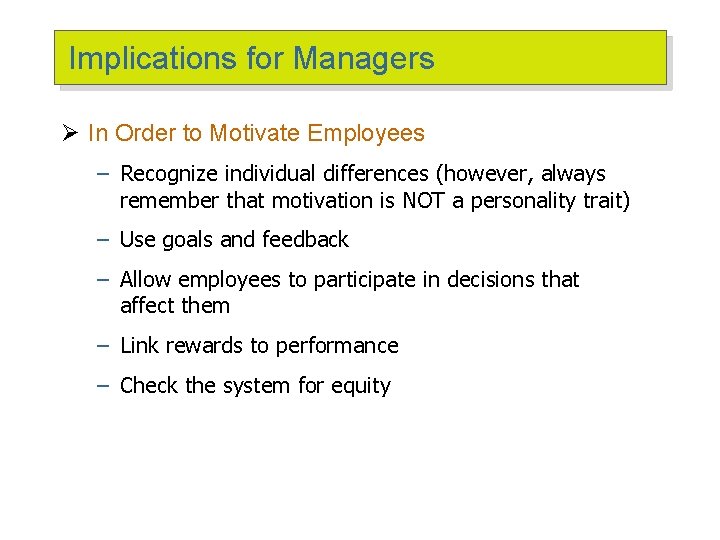 Implications for Managers

➢ In Order to Motivate Employees

– Recognize individual differences (however, always remember that motivation is NOT a personality trait)

– Use goals and feedback

– Allow employees to participate in decisions that affect them

– Link rewards to performance

– Check the system for equity